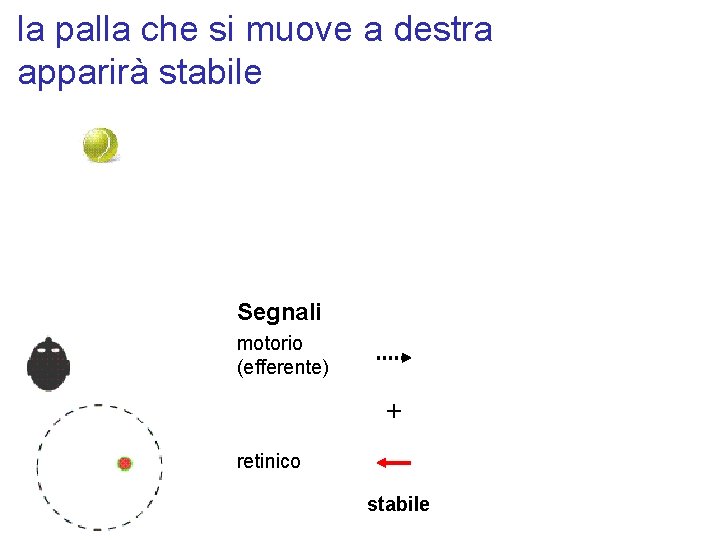 la palla che si muove a destra apparirà stabile

Segnali

motorio (efferente)

+

retinico

stabile